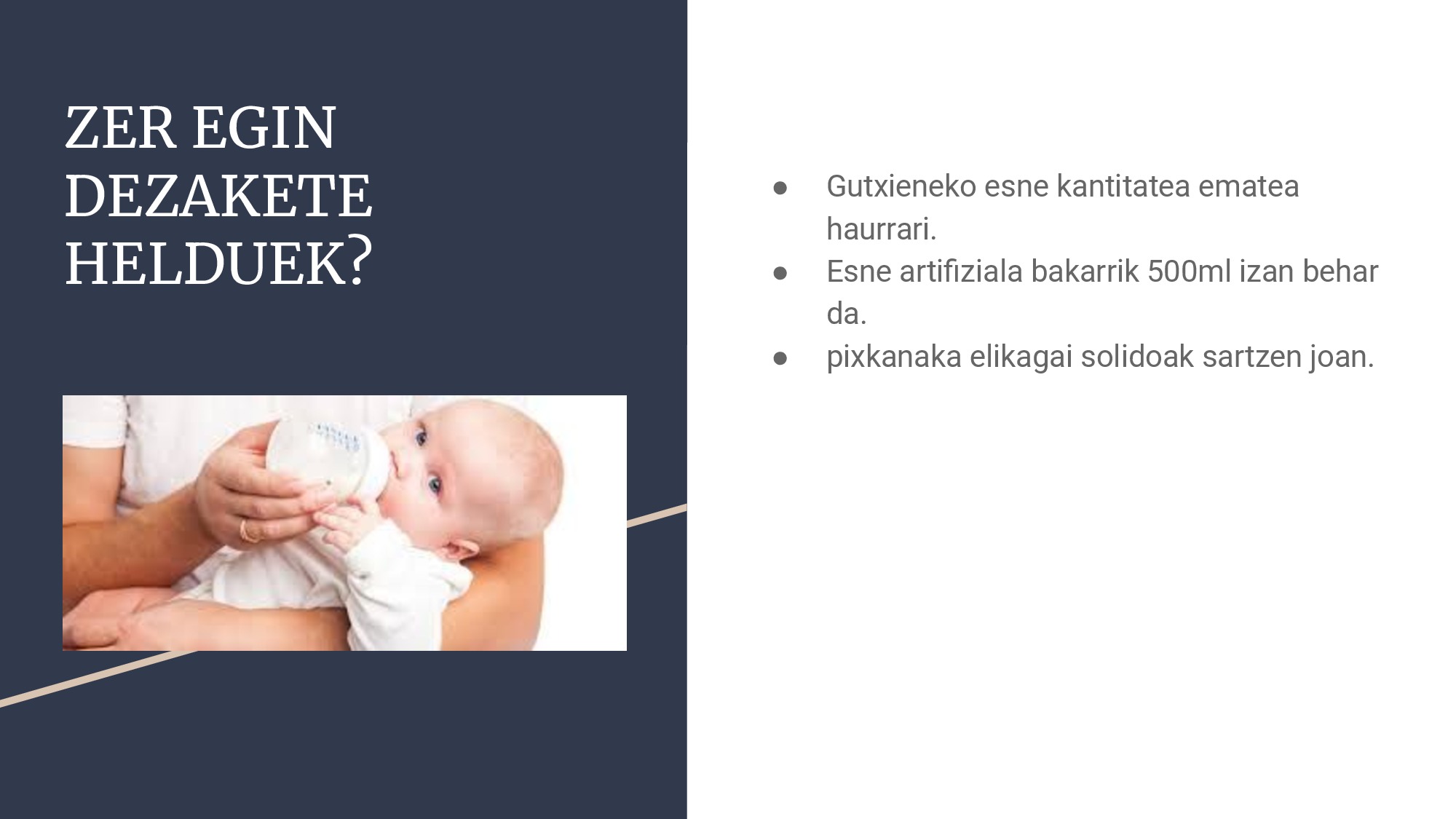 ZER EGIN DEZAKETE HELDUEK?

● Gutxieneko esne kantitatea ematea haurrari.
● Esne artifiziala bakarrik 500ml izan behar da.
● pixkanaka elikagai solidoak sartzen joan.